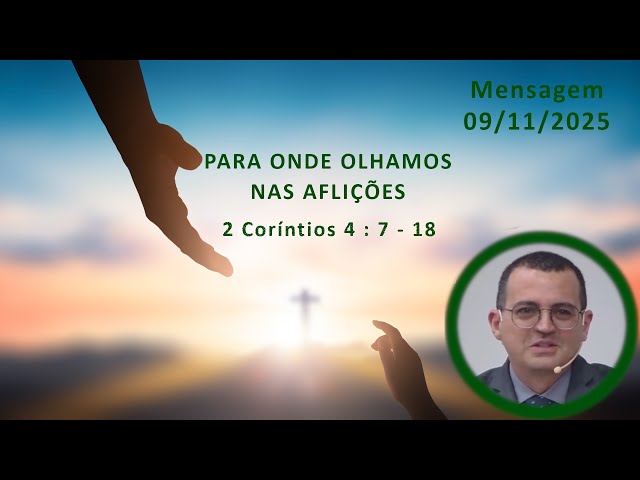 Mensagem
09/11/2025

PARA ONDE OLHAMOS
NAS AFLIÇÕES

2 Coríntios 4 : 7 - 18